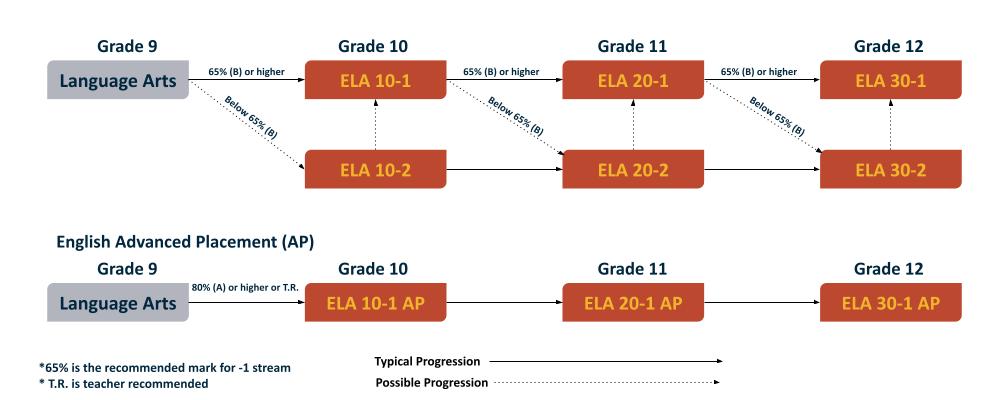 Grade 9

Language Arts

65% (B) or higher

Below 65% (B)

Grade 10

ELA 10-1

ELA 10-2

65% (B) or higher

Below 65% (B)

Grade 11

ELA 20-1

ELA 20-2

65% (B) or higher

Below 65% (B)

Grade 12

ELA 30-1

ELA 30-2

English Advanced Placement (AP)

Grade 9

Language Arts

80% (A) or higher or T.R.

Grade 10

ELA 10-1 AP

Grade 11

ELA 20-1 AP

Grade 12

ELA 30-1 AP

*65% is the recommended mark for -1 stream
* T.R. is teacher recommended

Typical Progression

Possible Progression